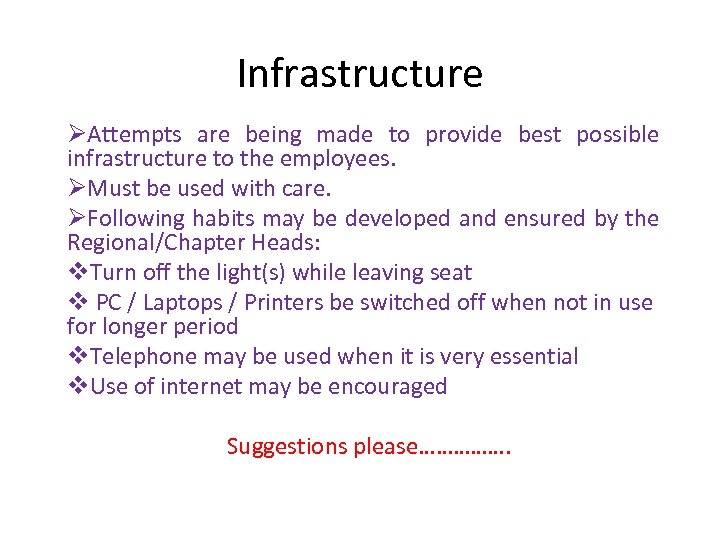 Infrastructure

➢Attempts are being made to provide best possible infrastructure to the employees.

➢Must be used with care.

➢Following habits may be developed and ensured by the Regional/Chapter Heads:

❖Turn off the light(s) while leaving seat

❖ PC / Laptops / Printers be switched off when not in use for longer period

❖Telephone may be used when it is very essential

❖Use of internet may be encouraged

Suggestions please…………….